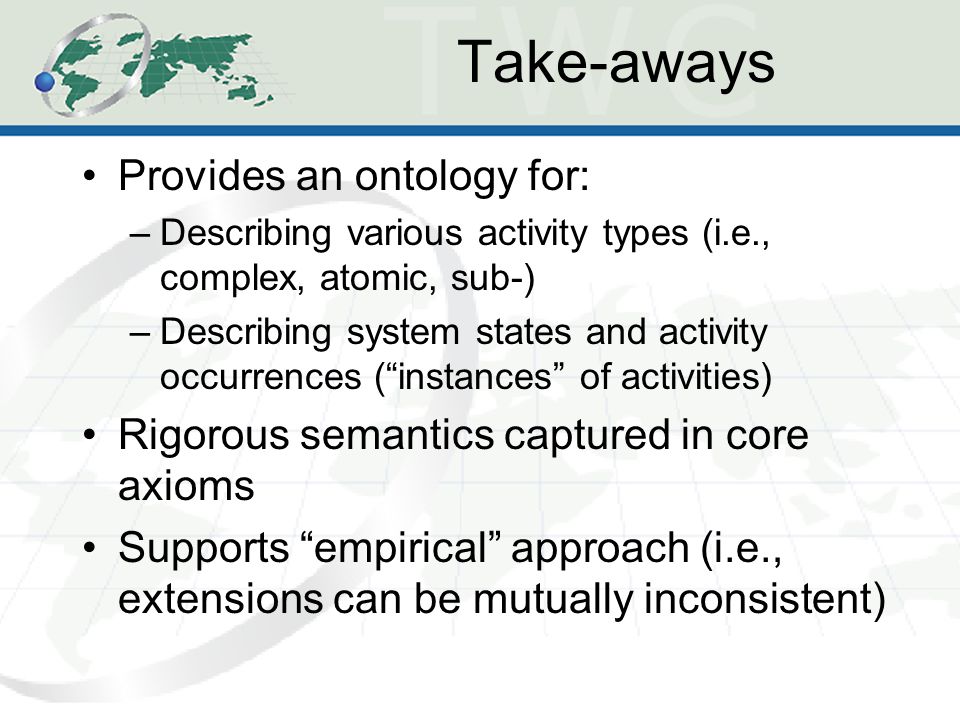 TWC

Take-aways

• Provides an ontology for:
– Describing various activity types (i.e., complex, atomic, sub-)
– Describing system states and activity occurrences (“instances” of activities)

• Rigorous semantics captured in core axioms

• Supports “empirical” approach (i.e., extensions can be mutually inconsistent)